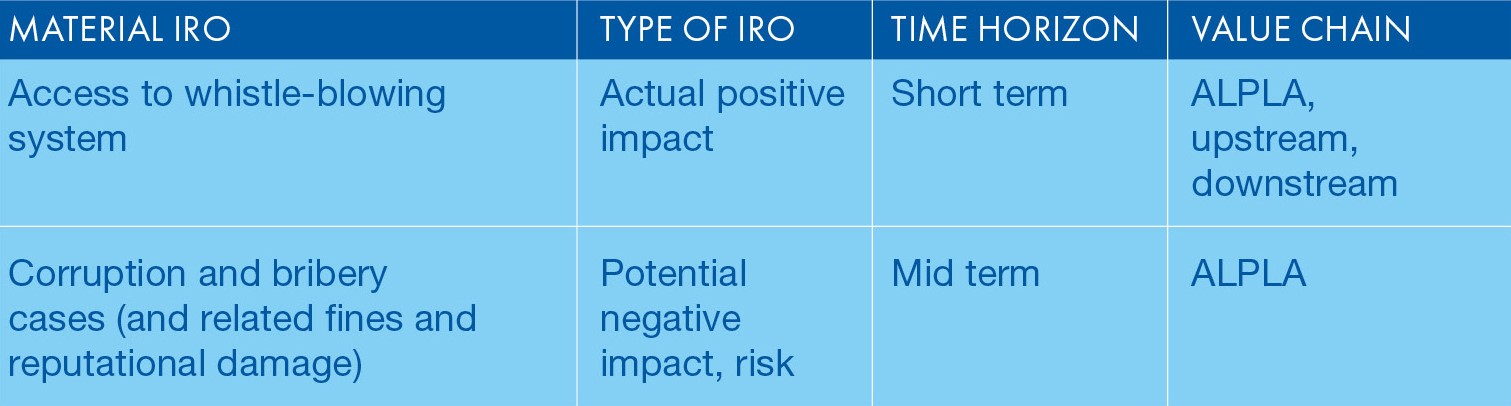 | MATERIAL IRO | TYPE OF IRO | TIME HORIZON | VALUE CHAIN |
|---|---|---|---|
| Access to whistle-blowing system | Actual positive impact | Short term | ALPLA, upstream, downstream |
| Corruption and bribery cases (and related fines and reputational damage) | Potential negative impact, risk | Mid term | ALPLA |